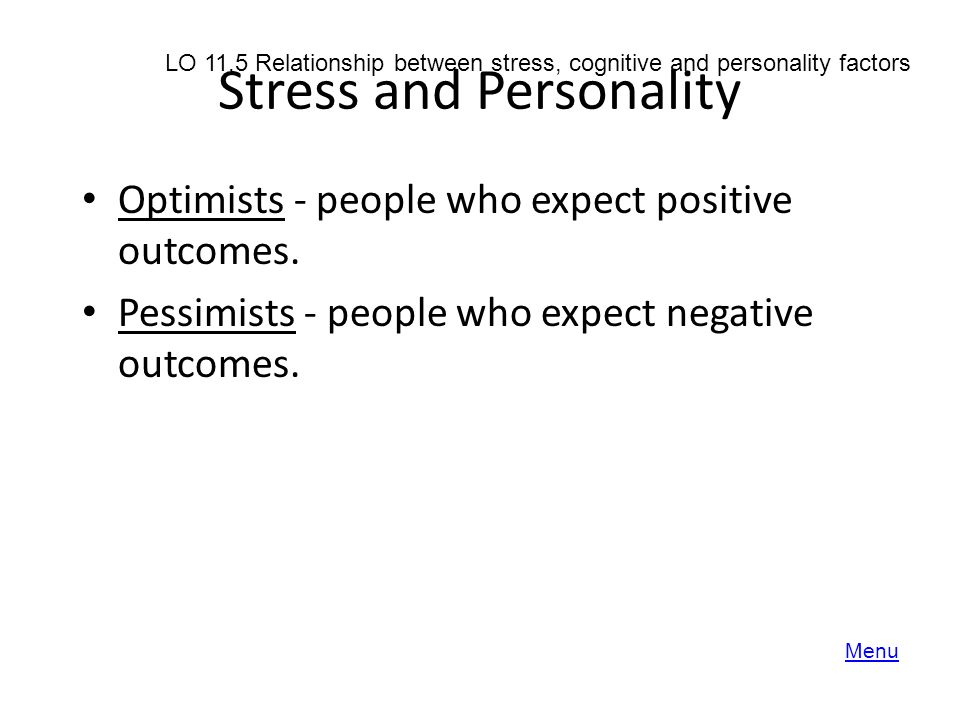 LO 11.5 Relationship between stress, cognitive and personality factors

Stress and Personality

• Optimists - people who expect positive outcomes.
• Pessimists - people who expect negative outcomes.

Menu